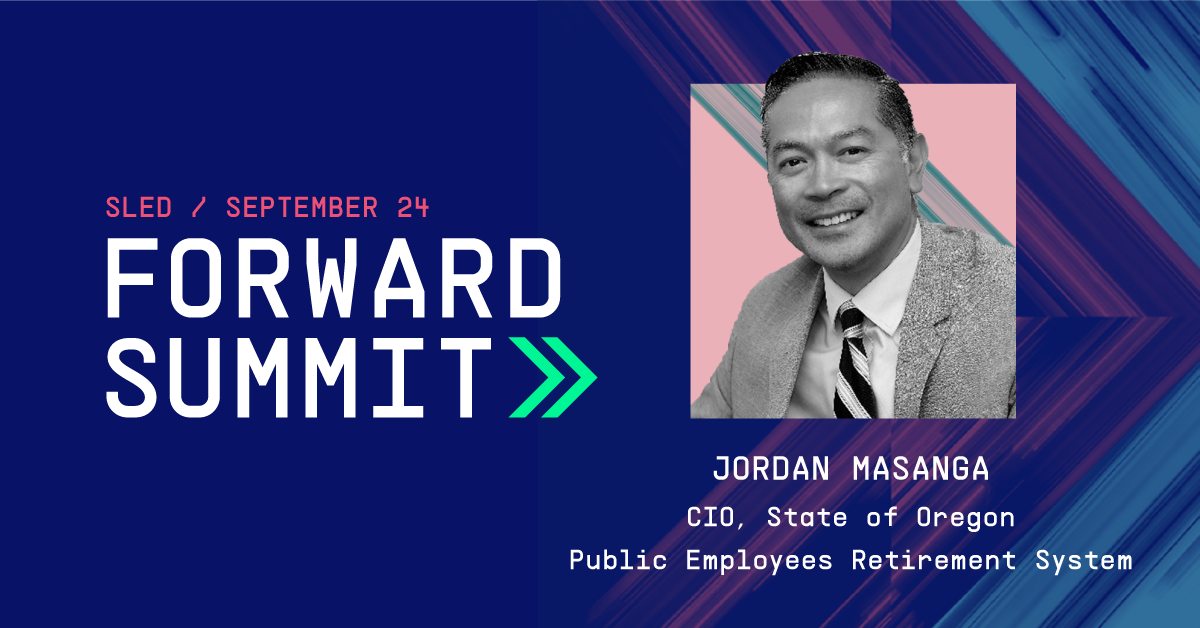 SLED / SEPTEMBER 24

FORWARD SUMMIT

JORDAN MASANGA

CIO, State of Oregon Public Employees Retirement System